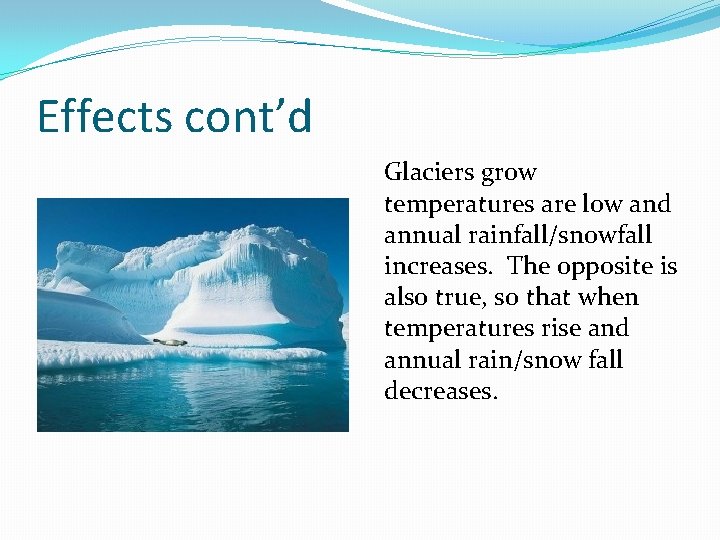 Effects cont’d

Glaciers grow temperatures are low and annual rainfall/snowfall increases. The opposite is also true, so that when temperatures rise and annual rain/snow fall decreases.